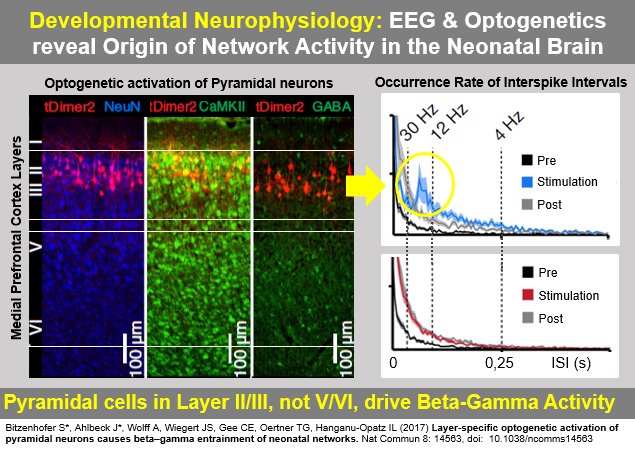 Developmental Neurophysiology: EEG & Optogenetics reveal Origin of Network Activity in the Neonatal Brain

Optogenetic activation of Pyramidal neurons

tDimer2 NeuN

tDimer2 CaMKII

tDimer2 GABA

Medial Prefrontal Cortex Layers

I

II

III

V

VI

100 µm

100 µm

100 µm

Occurrence Rate of Interspike Intervals

30 Hz

12 Hz

4 Hz

Pre

Stimulation

Post

Pre

Stimulation

Post

0

0,25

ISI (s)

Pyramidal cells in Layer II/III, not V/VI, drive Beta-Gamma Activity

Bitzenhofer S*, Ahlbeck J*, Wolff A, Wiegert JS, Gee CE, Oertner TG, Hanganu-Opatz IL (2017) Layer-specific optogenetic activation of pyramidal neurons causes beta–gamma entrainment of neonatal networks. Nat Commun 8: 14563, doi: 10.1038/ncomms14563